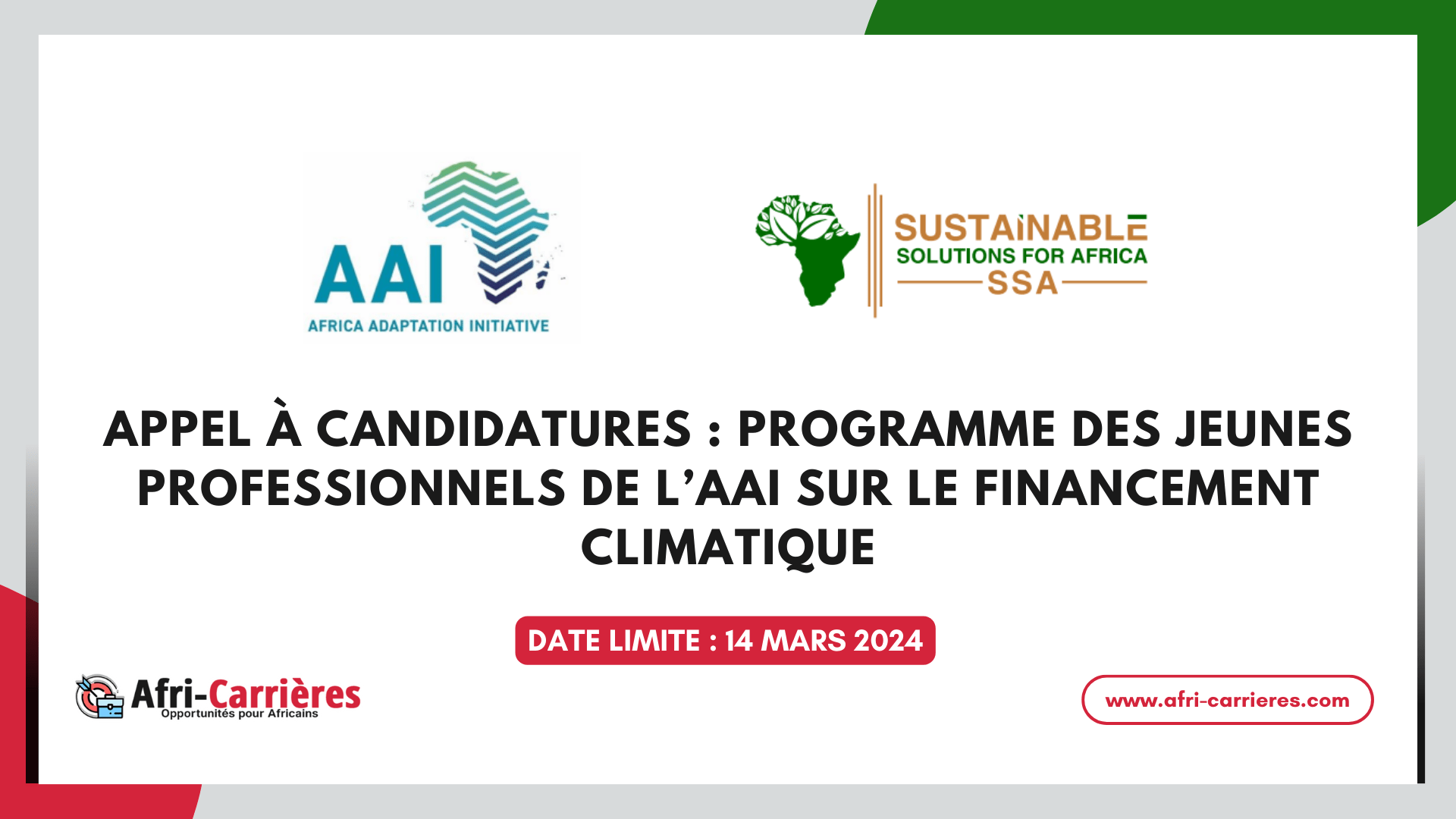 AAI
AFRICA ADAPTATION INITIATIVE

SUSTAINABLE
SOLUTIONS FOR AFRICA
SSA

APPEL À CANDIDATURES : PROGRAMME DES JEUNES PROFESSIONNELS DE L'AAI SUR LE FINANCEMENT CLIMATIQUE

DATE LIMITE : 14 MARS 2024

Afri-Carrières
Opportunités pour Africains

www.afri-carrieres.com